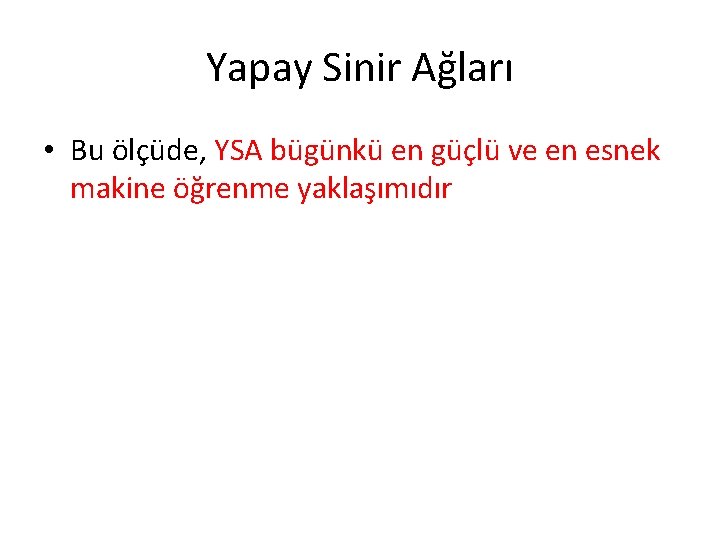 Yapay Sinir Ağları

• Bu ölçüde, YSA bügünkü en güçlü ve en esnek makine öğrenme yaklaşımıdır